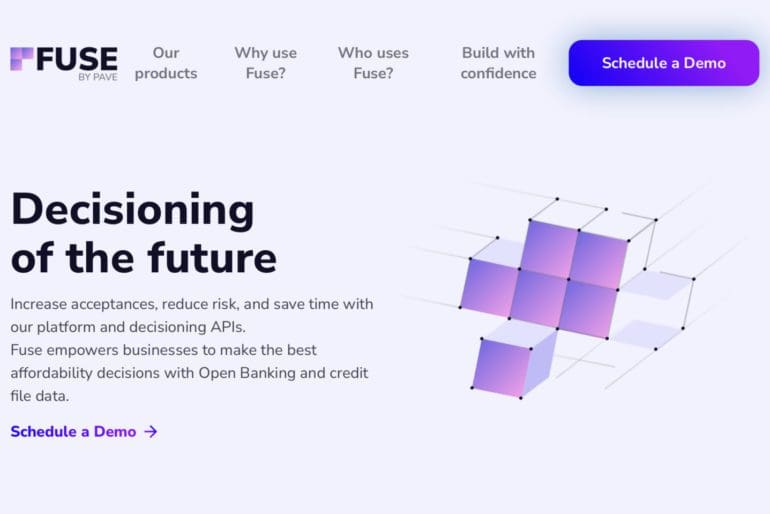 FUSE
BY PAVE

Our products

Why use Fuse?

Who uses Fuse?

Build with confidence

Schedule a Demo

Decisioning of the future

Increase acceptances, reduce risk, and save time with our platform and decisioning APIs.
Fuse empowers businesses to make the best affordability decisions with Open Banking and credit file data.

Schedule a Demo →